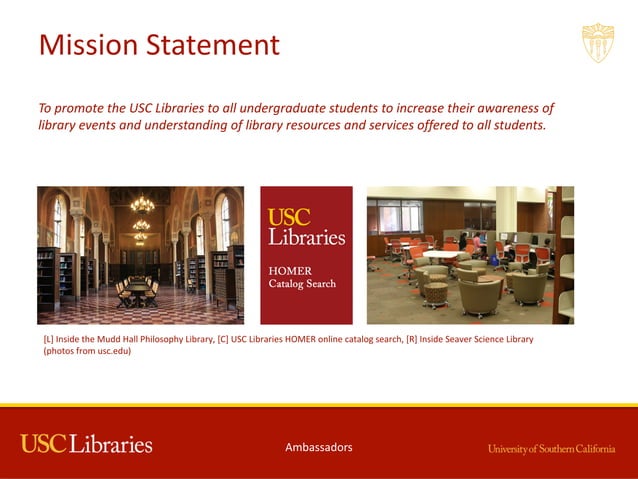 Mission Statement

To promote the USC Libraries to all undergraduate students to increase their awareness of library events and understanding of library resources and services offered to all students.

USC Libraries

HOMER Catalog Search

[L] Inside the Mudd Hall Philosophy Library, [C] USC Libraries HOMER online catalog search, [R] Inside Seaver Science Library (photos from usc.edu)

USC Libraries

Ambassadors

University of Southern California